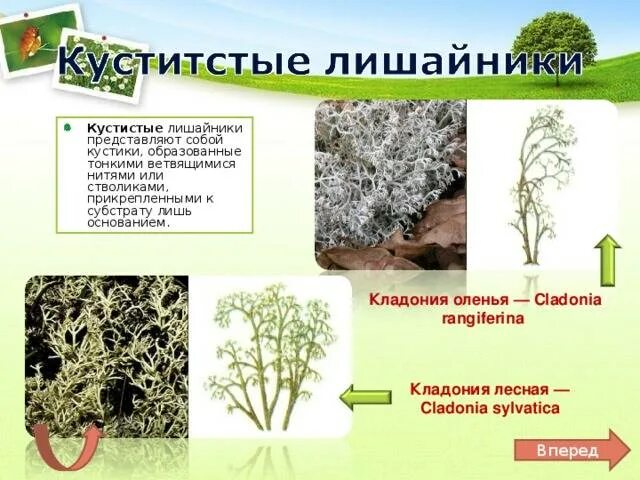 Куститстые лишайники

Кустистые лишайники представляют собой кустики, образованные тонкими ветвящимися нитями или стволиками, прикрепленными к субстрату лишь основанием.

Кладония оленья — Cladonia rangiferina

Кладония лесная — Cladonia sylvatica

Вперед